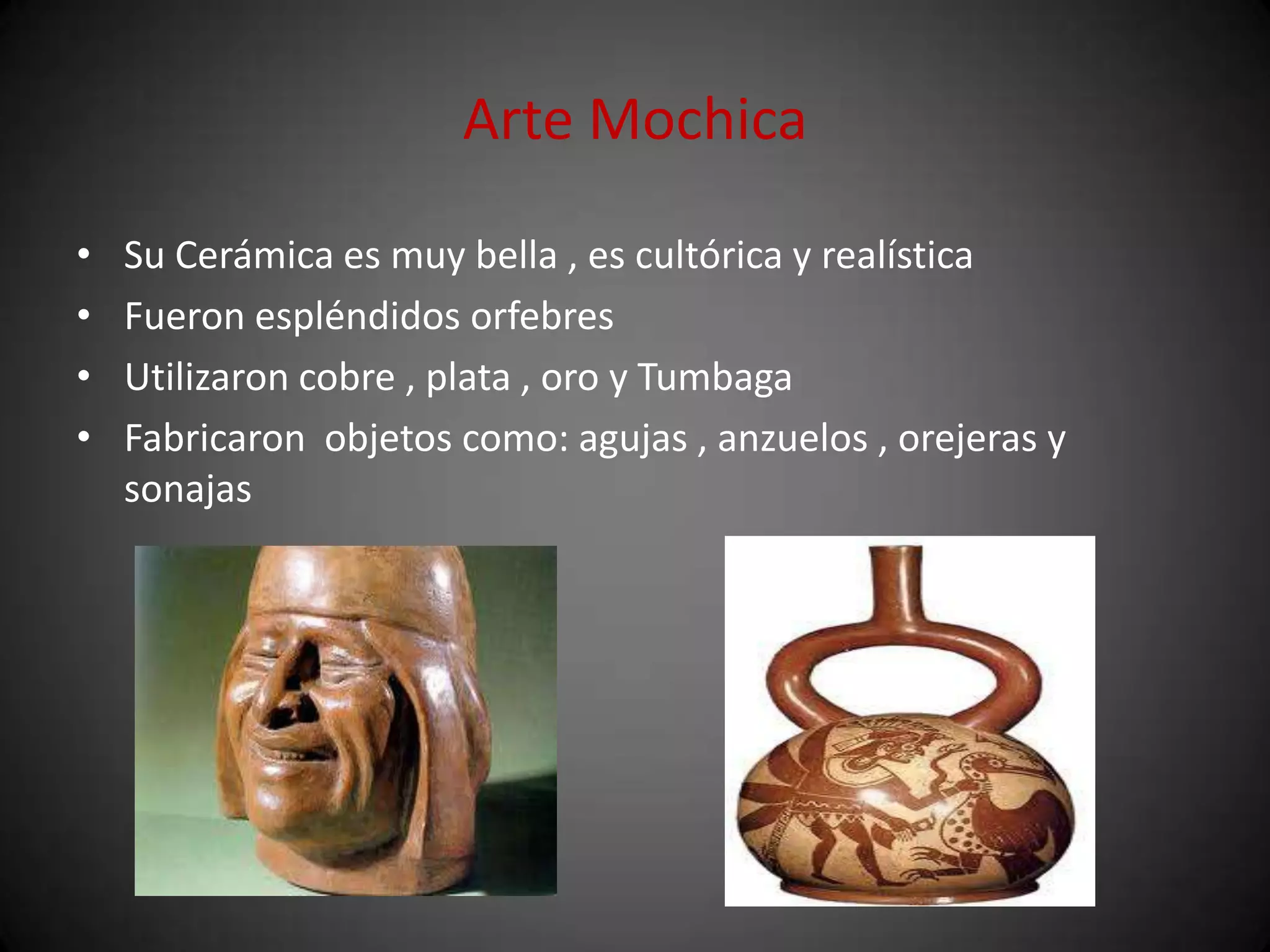 Arte Mochica

• Su Cerámica es muy bella , es cultórica y realística
• Fueron espléndidos orfebres
• Utilizaron cobre , plata , oro y Tumbaga
• Fabricaron objetos como: agujas , anzuelos , orejeras y sonajas